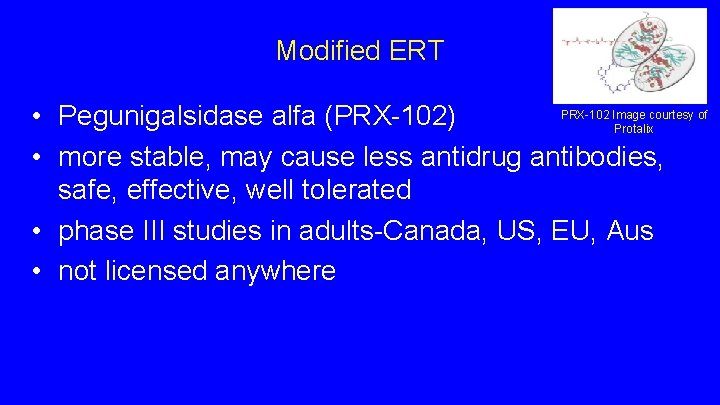 Modified ERT

PRX-102 Image courtesy of Protalix

• Pegunigalsidase alfa (PRX-102)
• more stable, may cause less antidrug antibodies, safe, effective, well tolerated
• phase III studies in adults-Canada, US, EU, Aus
• not licensed anywhere